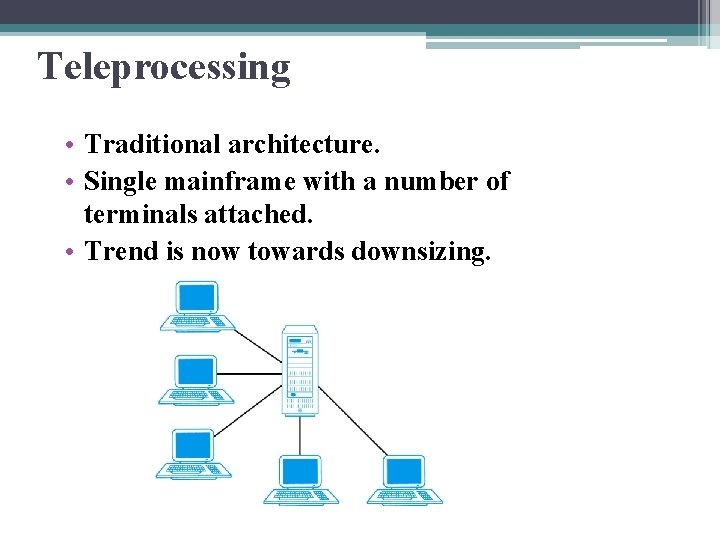 Teleprocessing

• Traditional architecture.
• Single mainframe with a number of terminals attached.
• Trend is now towards downsizing.